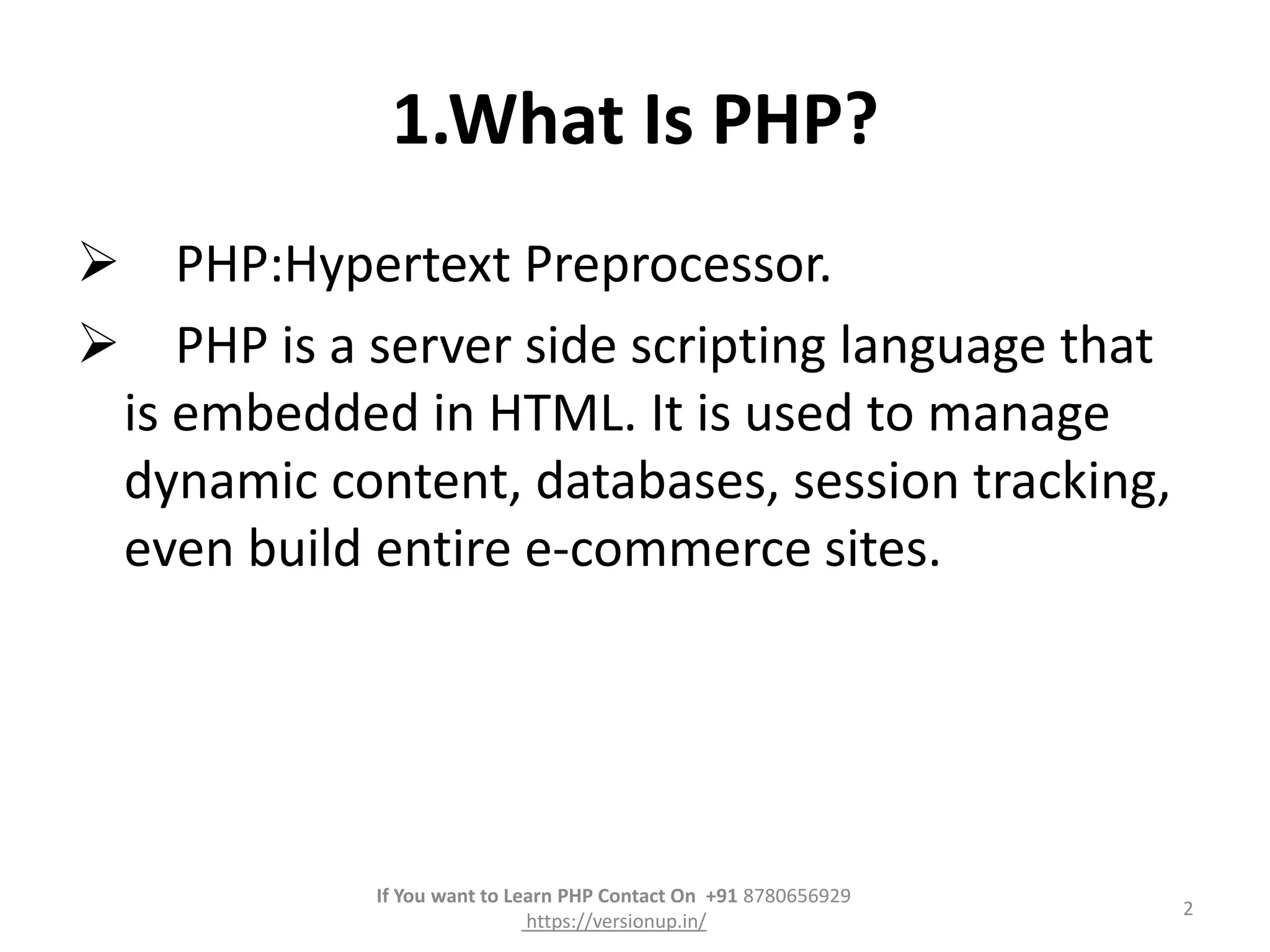 1.What Is PHP?

➢ PHP:Hypertext Preprocessor.

➢ PHP is a server side scripting language that is embedded in HTML. It is used to manage dynamic content, databases, session tracking, even build entire e-commerce sites.

If You want to Learn PHP Contact On +91 8780656929
https://versionup.in/

2